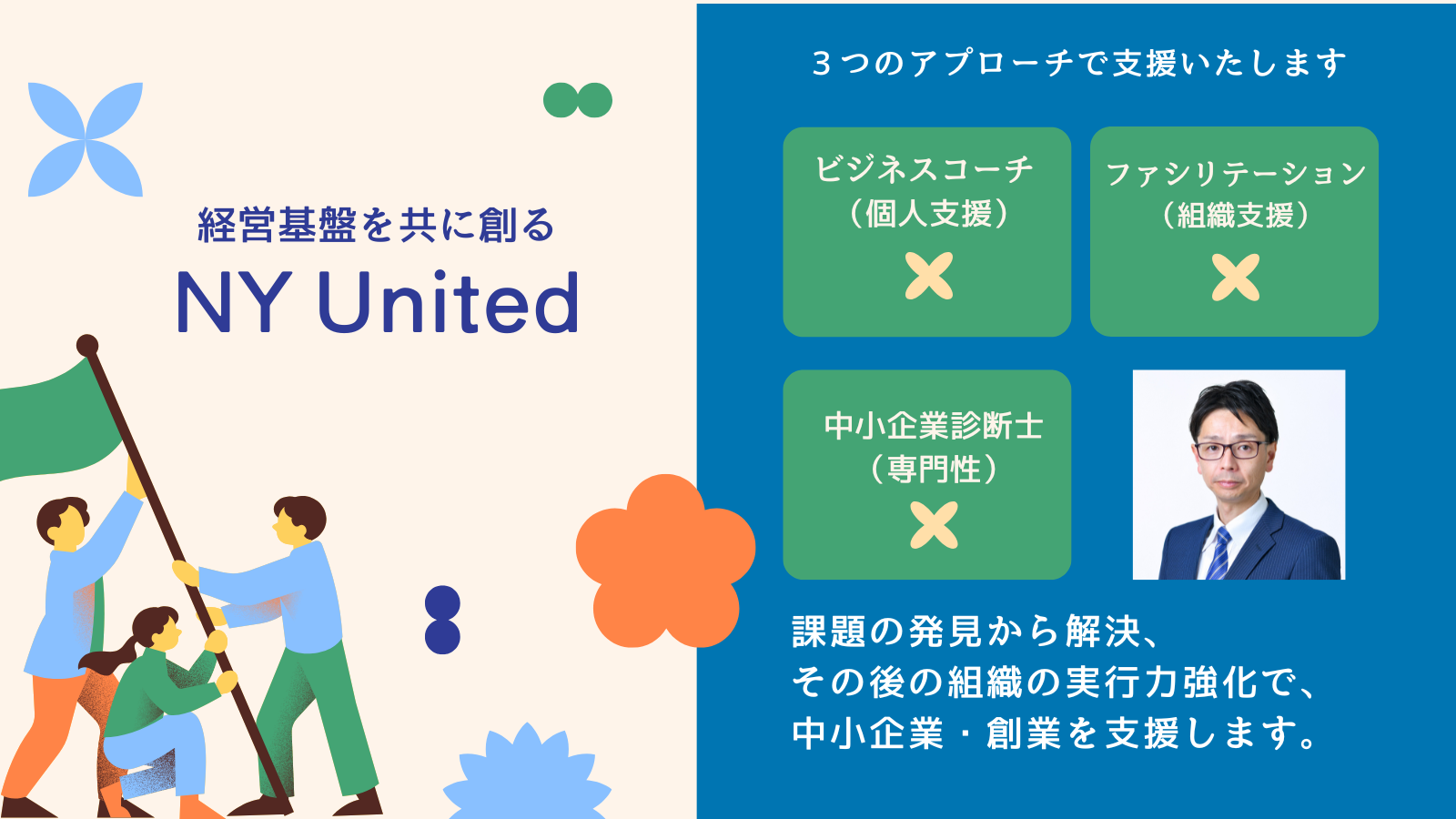 経営基盤を共に創る

NY United

３つのアプローチで支援いたします

ビジネスコーチ
（個人支援）

ファシリテーション
（組織支援）

中小企業診断士
（専門性）

課題の発見から解決、
その後の組織の実行力強化で、
中小企業・創業を支援します。